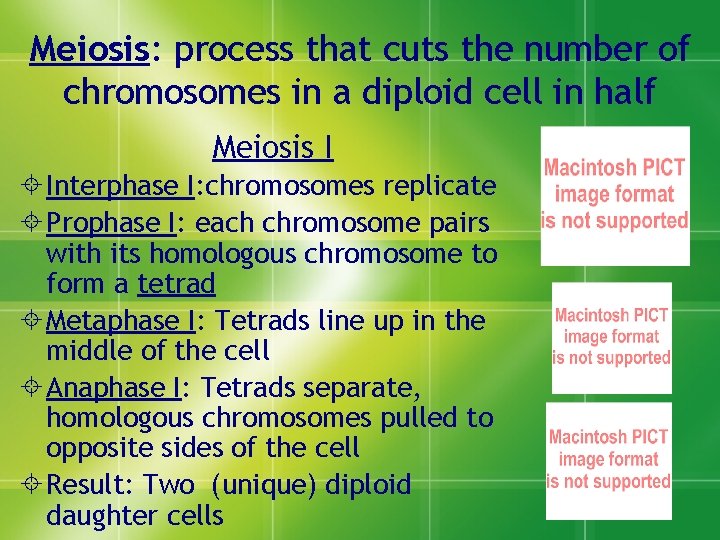 Meiosis: process that cuts the number of chromosomes in a diploid cell in half

Meiosis I

Interphase I:chromosomes replicate

Prophase I: each chromosome pairs with its homologous chromosome to form a tetrad

Metaphase I: Tetrads line up in the middle of the cell

Anaphase I: Tetrads separate, homologous chromosomes pulled to opposite sides of the cell

Result: Two (unique) diploid daughter cells

Macintosh PICT image format is not supported

Macintosh PICT image format is not supported

Macintosh PICT image format is not supported